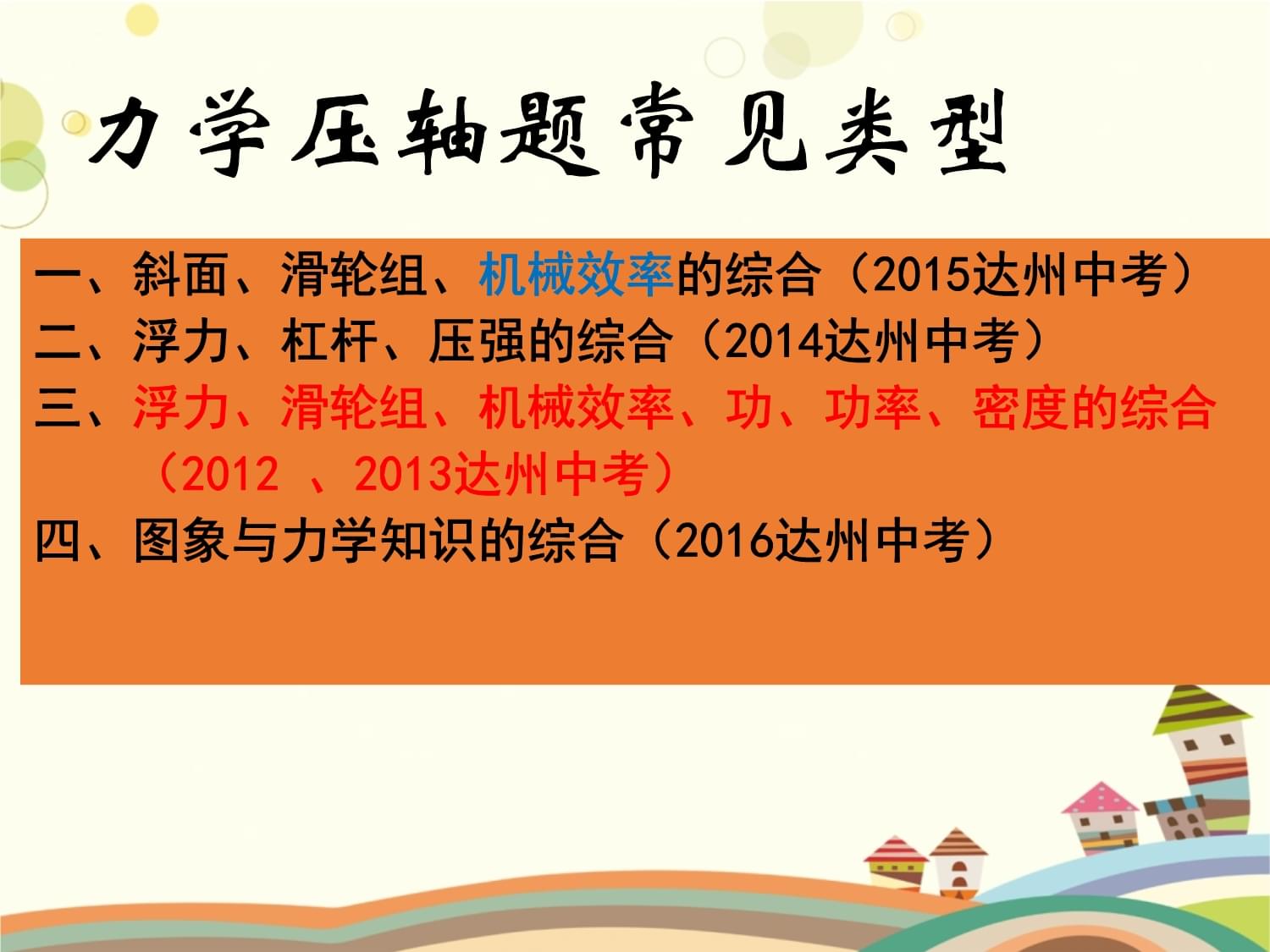 力学压轴题常见类型

一、斜面、滑轮组、机械效率的综合（2015达州中考）
二、浮力、杠杆、压强的综合（2014达州中考）
三、浮力、滑轮组、机械效率、功、功率、密度的综合（2012 、2013达州中考）
四、图象与力学知识的综合（2016达州中考）